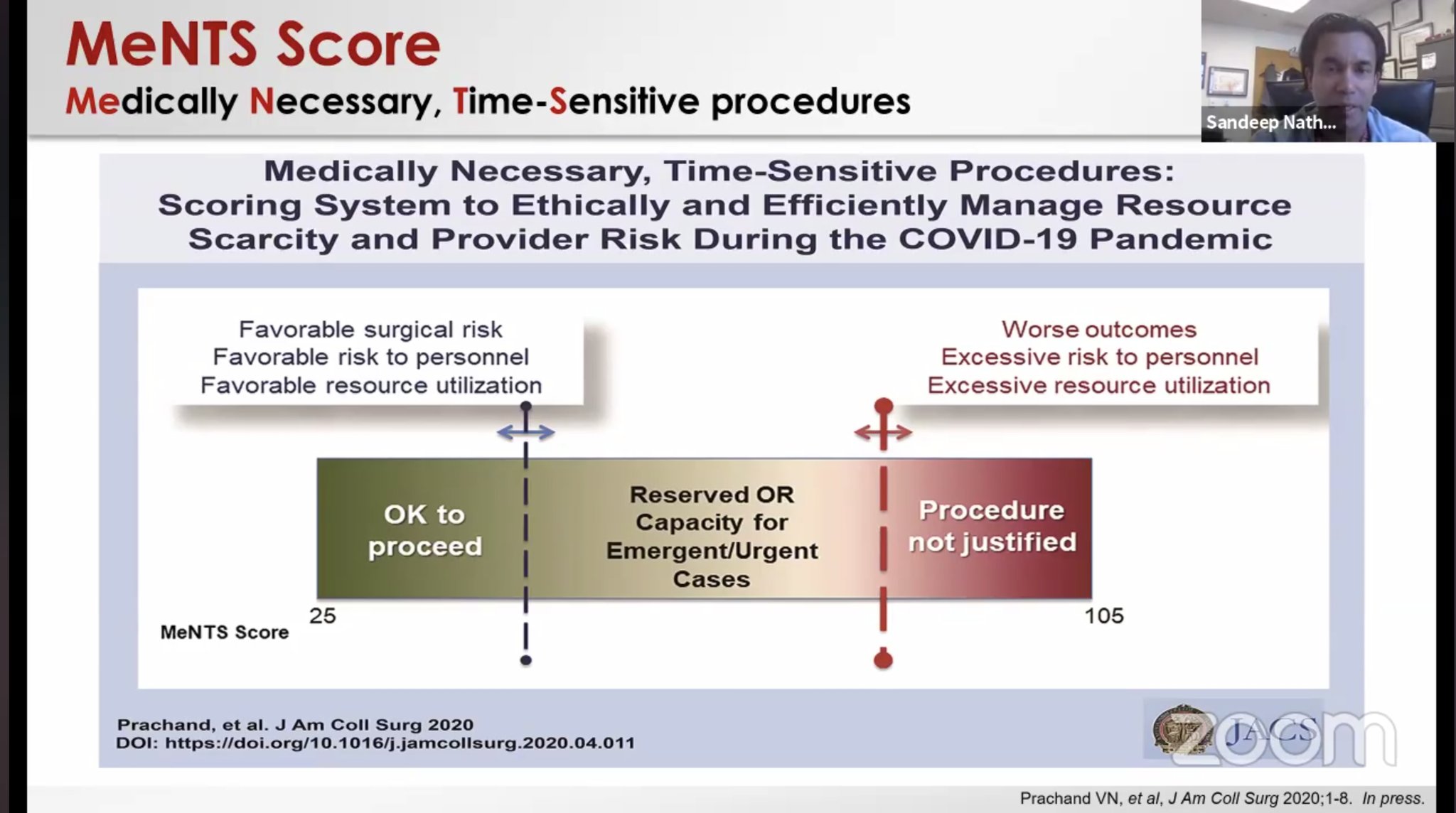 MeNTS Score

Medically Necessary, Time-Sensitive procedures

Sandeep Nath...

Medically Necessary, Time-Sensitive Procedures: Scoring System to Ethically and Efficiently Manage Resource Scarcity and Provider Risk During the COVID-19 Pandemic

Favorable surgical risk
Favorable risk to personnel
Favorable resource utilization

Worse outcomes
Excessive risk to personnel
Excessive resource utilization

OK to proceed

Reserved OR Capacity for Emergent/Urgent Cases

Procedure not justified

MeNTS Score

25

105

Prachand, et al. J Am Coll Surg 2020
DOI: https://doi.org/10.1016/j.jamcollsurg.2020.04.011

JACS

zoom

Prachand VN, et al, J Am Coll Surg 2020;1-8. In press.